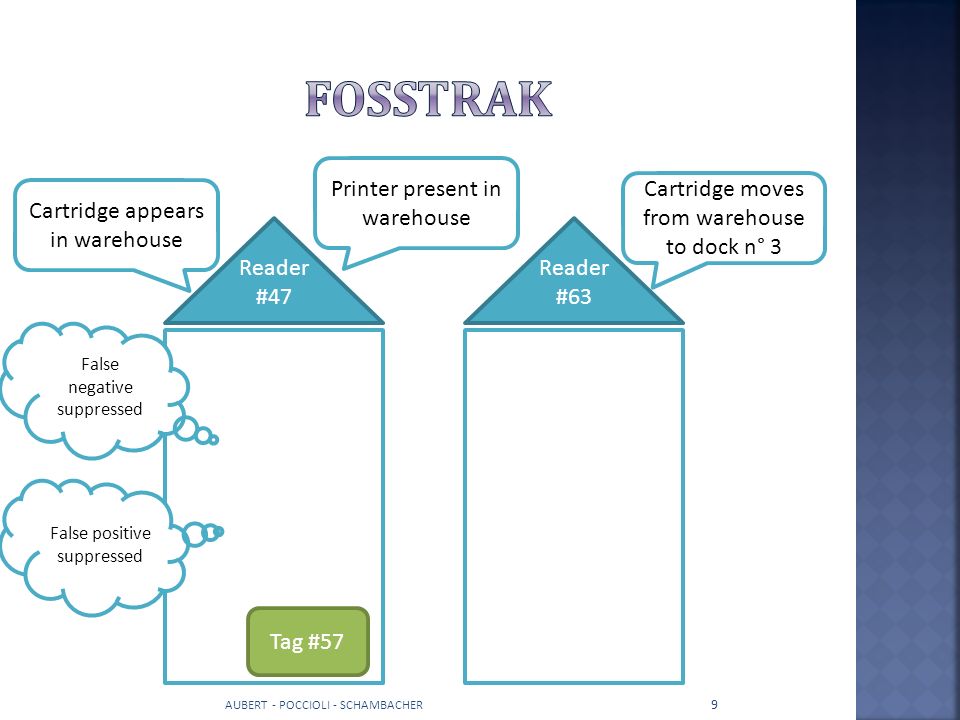 FOSSTRAK

Cartridge appears in warehouse

Printer present in warehouse

Cartridge moves from warehouse to dock n° 3

Reader #47

Reader #63

False negative suppressed

False positive suppressed

Tag #57

AUBERT - POCCIOLI - SCHAMBACHER

9